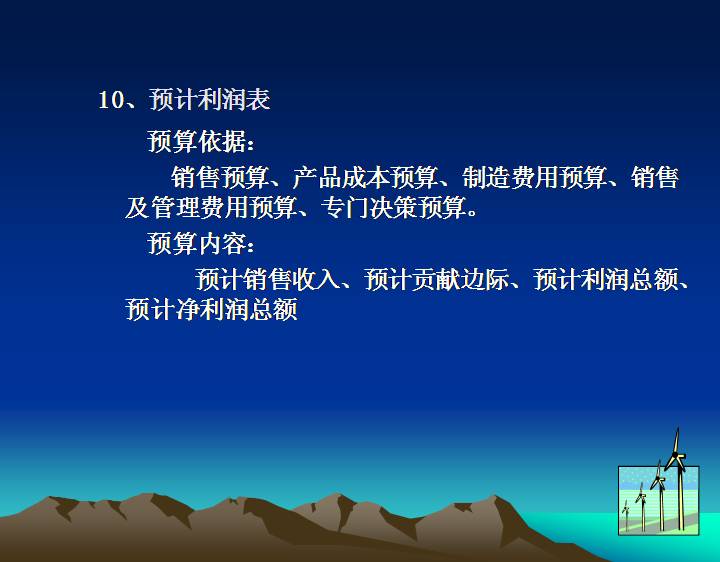 10、预计利润表

预算依据：

销售预算、产品成本预算、制造费用预算、销售及管理费用预算、专门决策预算。

预算内容：

预计销售收入、预计贡献边际、预计利润总额、预计净利润总额